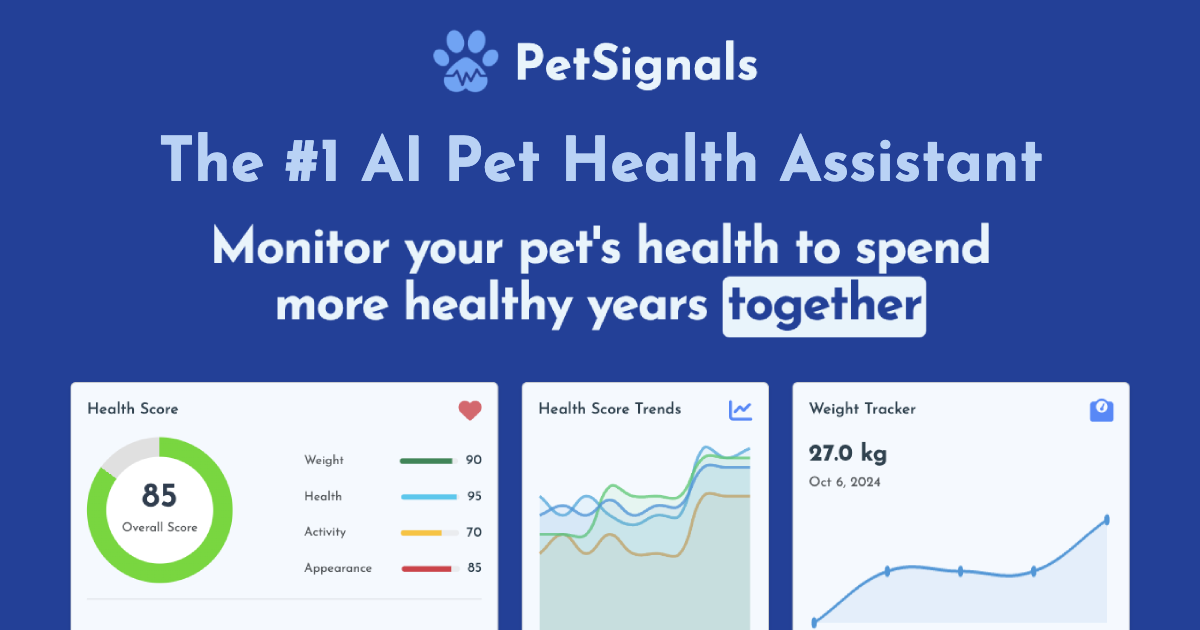 PetSignals

The #1 AI Pet Health Assistant

Monitor your pet's health to spend more healthy years together

Health Score

85
Overall Score

Weight 90
Health 95
Activity 70
Appearance 85

Health Score Trends

Weight Tracker

27.0 kg
Oct 6, 2024